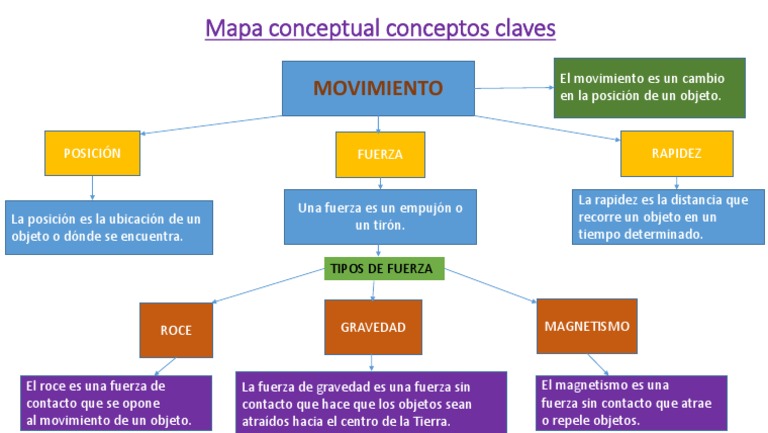 Mapa conceptual conceptos claves

MOVIMIENTO

El movimiento es un cambio en la posición de un objeto.

POSICIÓN

FUERZA

RAPIDEZ

La posición es la ubicación de un objeto o dónde se encuentra.

Una fuerza es un empujón o un tirón.

La rapidez es la distancia que recorre un objeto en un tiempo determinado.

TIPOS DE FUERZA

ROCE

GRAVEDAD

MAGNETISMO

El roce es una fuerza de contacto que se opone al movimiento de un objeto.

La fuerza de gravedad es una fuerza sin contacto que hace que los objetos sean atraídos hacia el centro de la Tierra.

El magnetismo es una fuerza sin contacto que atrae o repele objetos.